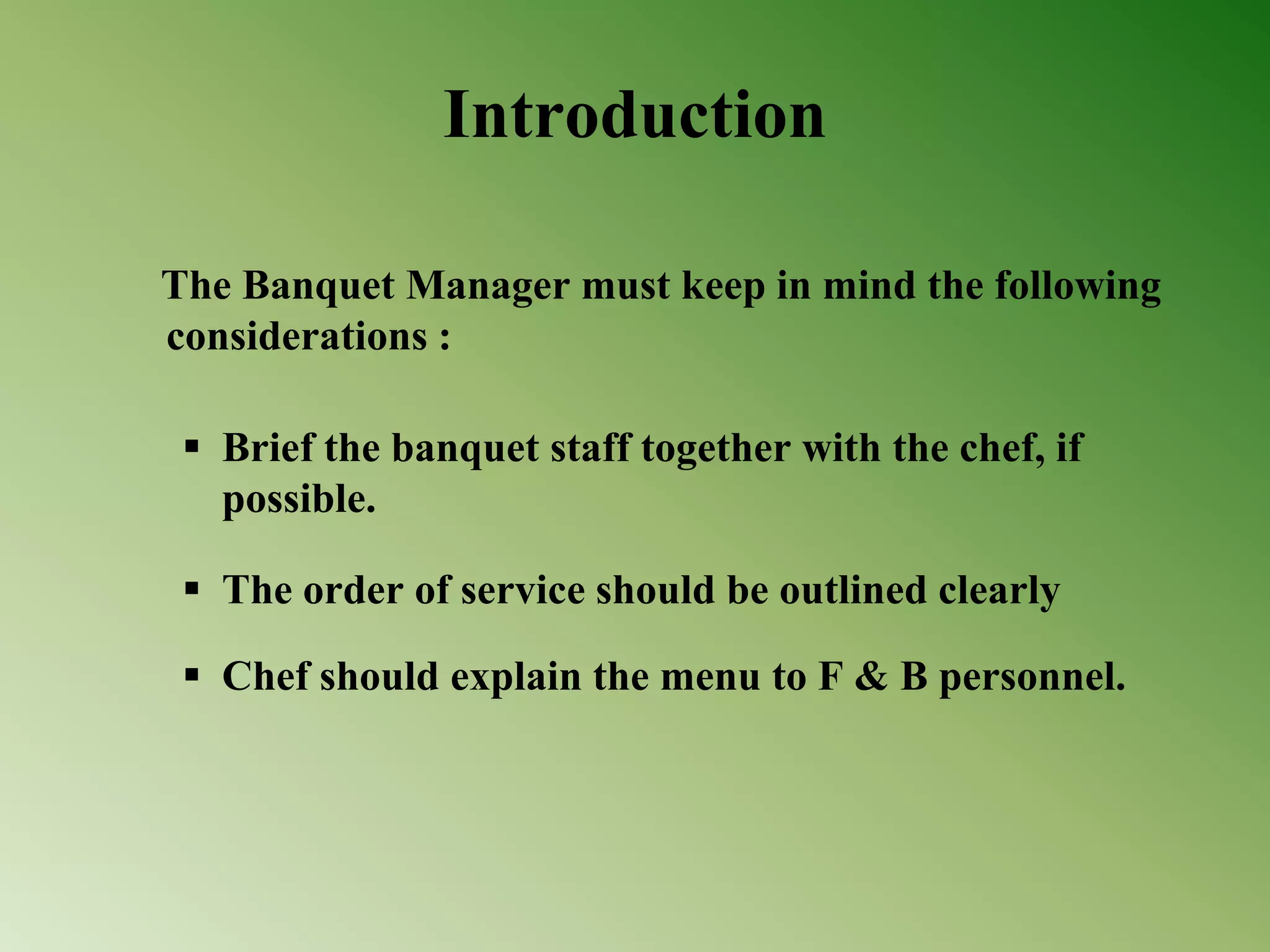 Introduction

The Banquet Manager must keep in mind the following considerations :

▪ Brief the banquet staff together with the chef, if possible.

▪ The order of service should be outlined clearly

▪ Chef should explain the menu to F & B personnel.